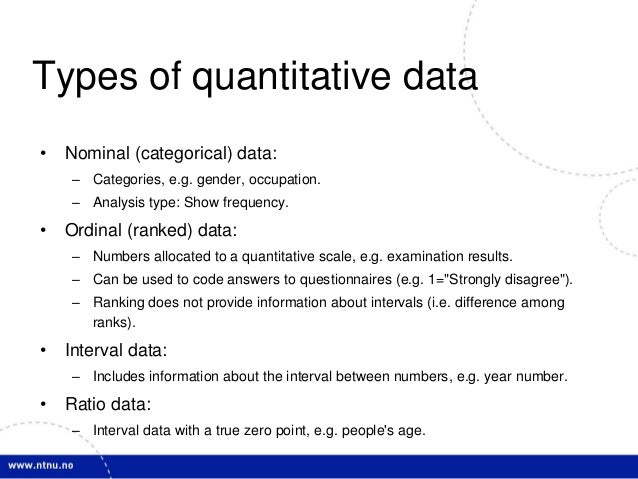 Types of quantitative data

• Nominal (categorical) data:
– Categories, e.g. gender, occupation.
– Analysis type: Show frequency.

• Ordinal (ranked) data:
– Numbers allocated to a quantitative scale, e.g. examination results.
– Can be used to code answers to questionnaires (e.g. 1="Strongly disagree").
– Ranking does not provide information about intervals (i.e. difference among ranks).

• Interval data:
– Includes information about the interval between numbers, e.g. year number.

• Ratio data:
– Interval data with a true zero point, e.g. people's age.

www.ntnu.no